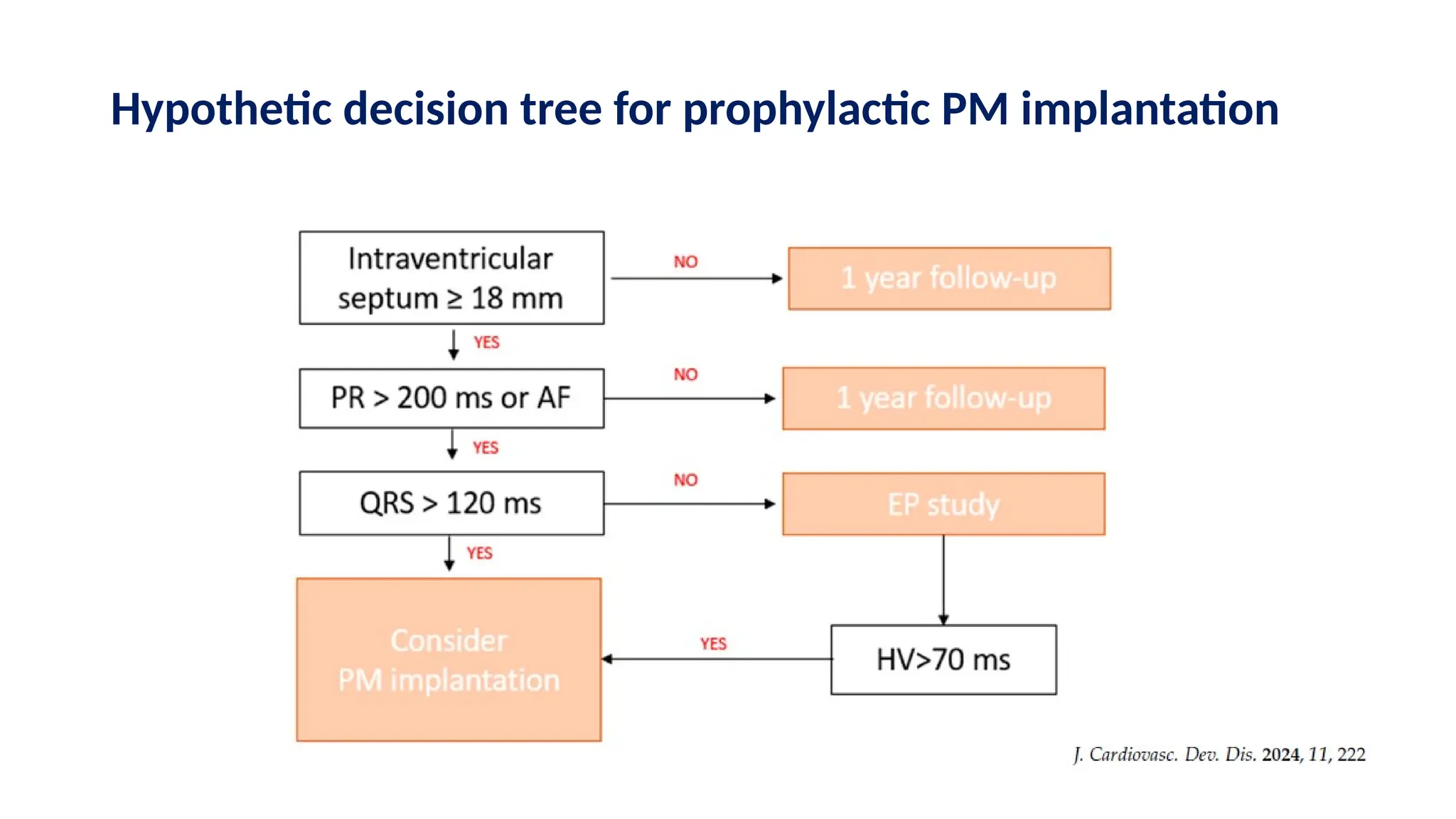 Hypothetic decision tree for prophylactic PM implantation

Intraventricular septum ≥ 18 mm

NO

1 year follow-up

YES

PR > 200 ms or AF

NO

1 year follow-up

YES

QRS > 120 ms

NO

EP study

YES

Consider PM implantation

YES

HV>70 ms

J. Cardiovasc. Dev. Dis. 2024, 11, 222